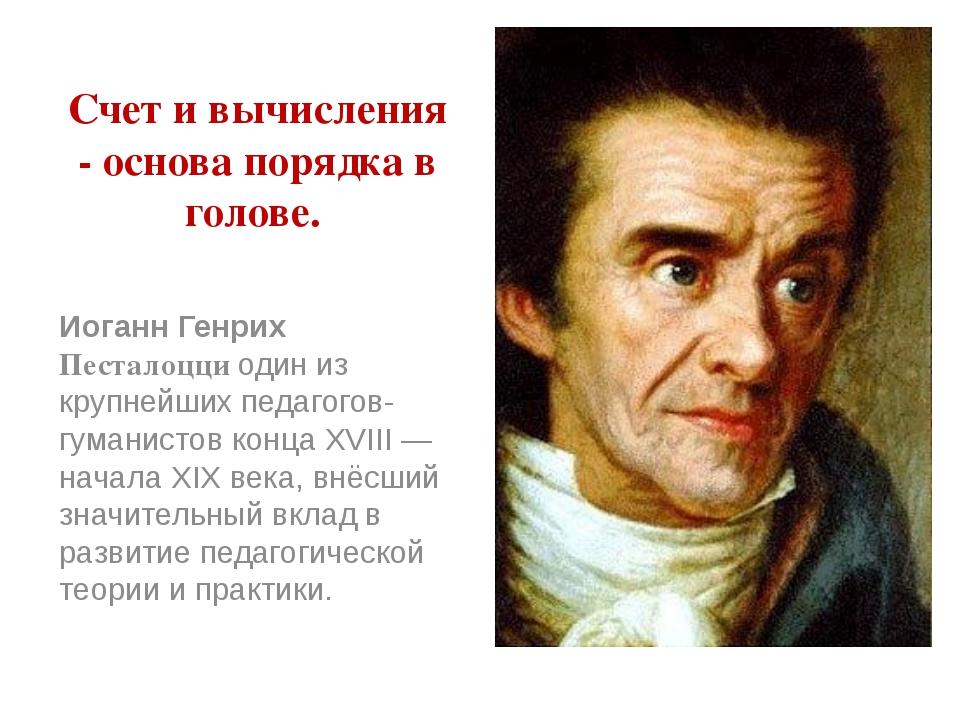 Счет и вычисления - основа порядка в голове.

Иоганн Генрих Песталоцци один из крупнейших педагогов-гуманистов конца XVIII — начала XIX века, внёсший значительный вклад в развитие педагогической теории и практики.